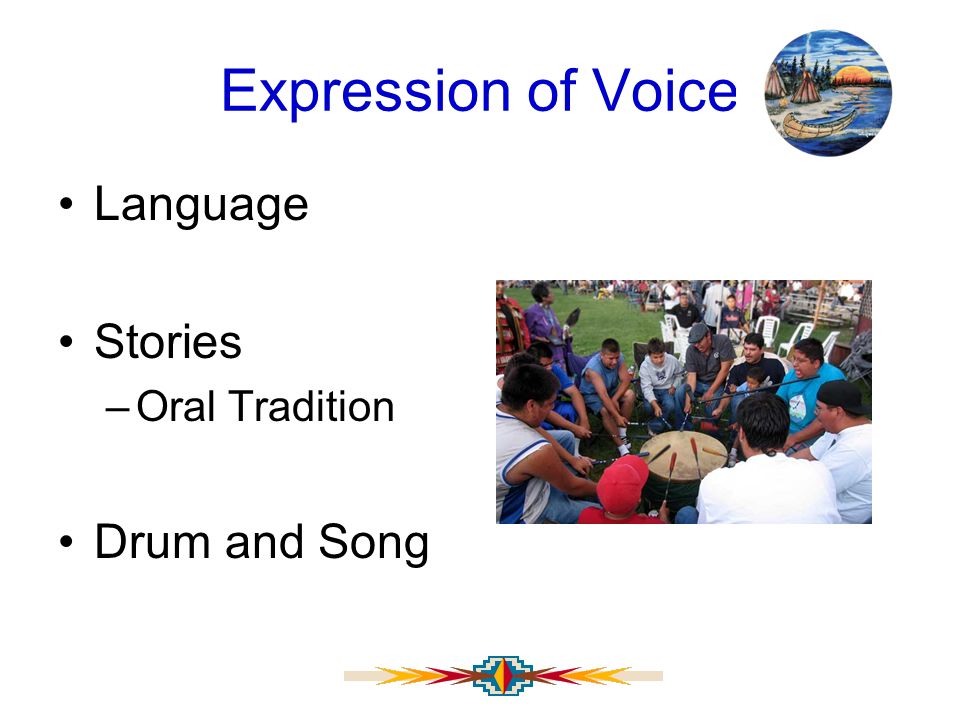 Expression of Voice

• Language

• Stories
– Oral Tradition

• Drum and Song